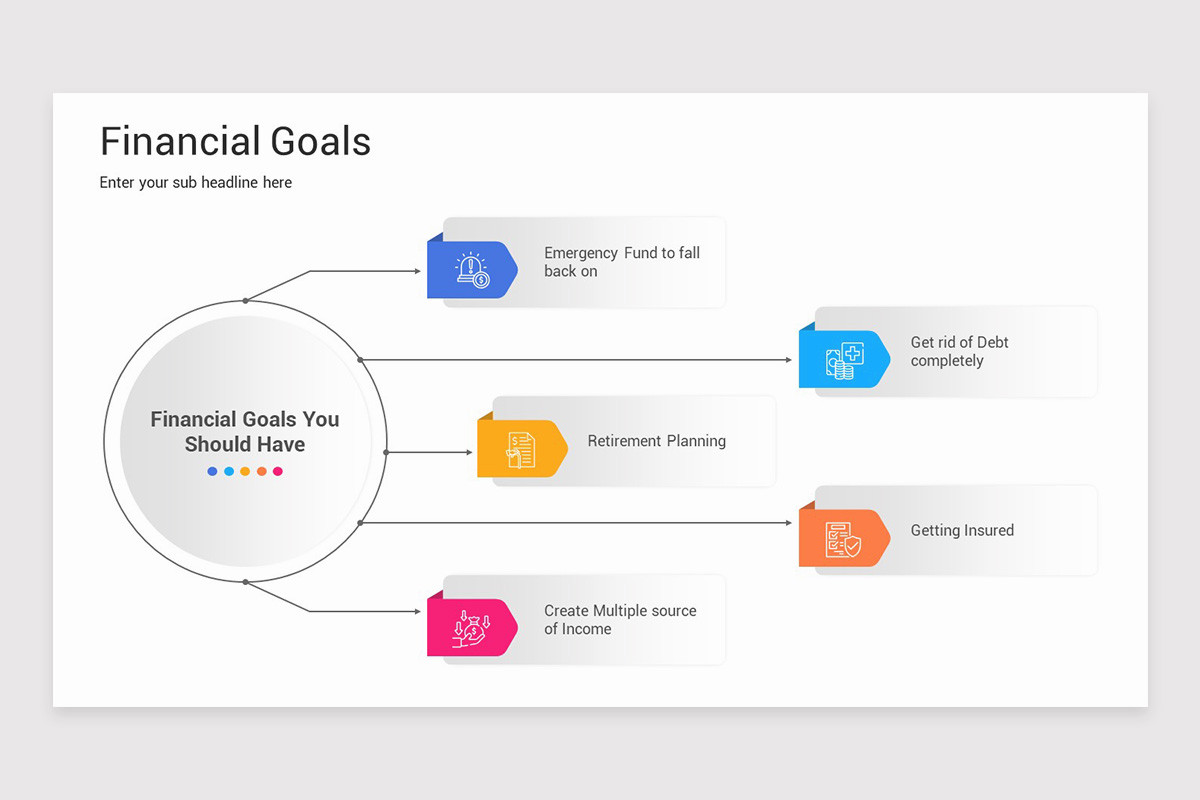 Financial Goals

Enter your sub headline here

Financial Goals You Should Have

Emergency Fund to fall back on

Get rid of Debt completely

Retirement Planning

Getting Insured

Create Multiple source of Income